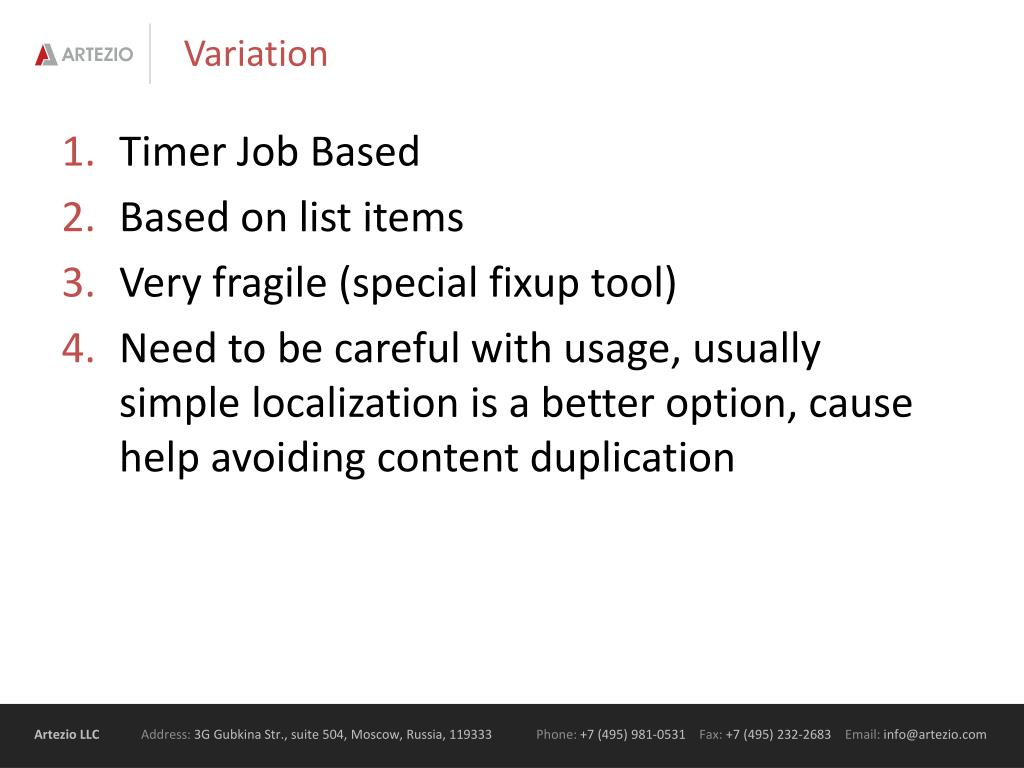 ARTEZIO

Variation

1. Timer Job Based
2. Based on list items
3. Very fragile (special fixup tool)
4. Need to be careful with usage, usually simple localization is a better option, cause help avoiding content duplication

Artezio LLC Address: 3G Gubkina Str., suite 504, Moscow, Russia, 119333 Phone: +7 (495) 981-0531 Fax: +7 (495) 232-2683 Email: info@artezio.com